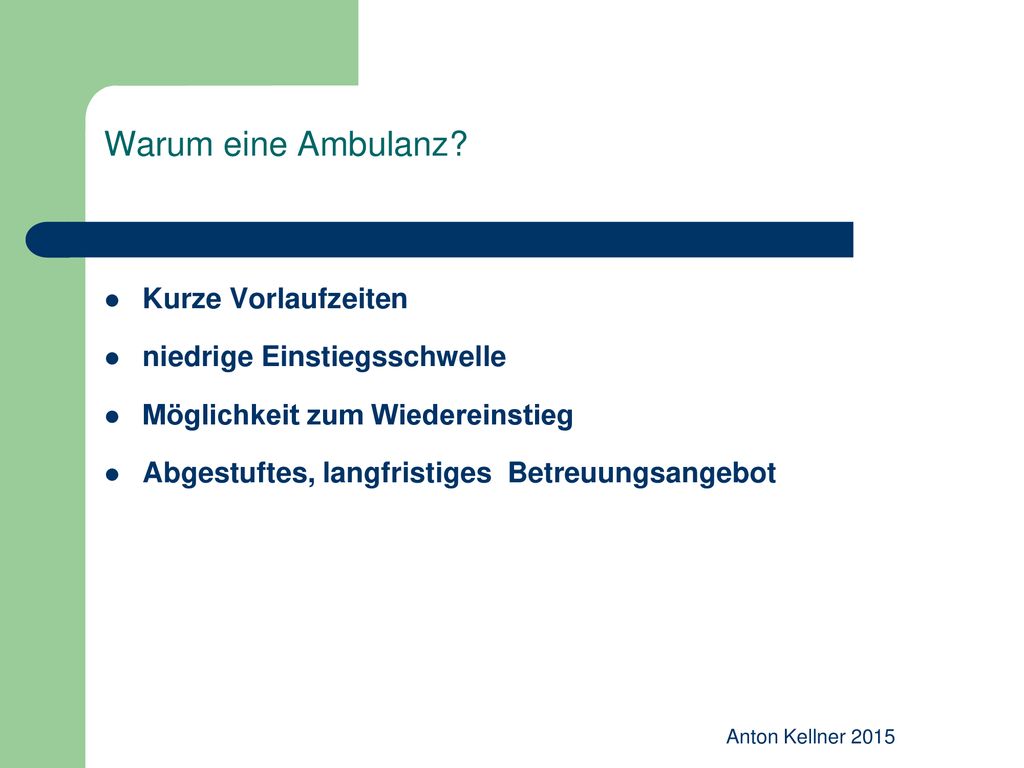 Warum eine Ambulanz?

- Kurze Vorlaufzeiten
- niedrige Einstiegsschwelle
- Möglichkeit zum Wiedereinstieg
- Abgestuftes, langfristiges  Betreuungsangebot

Anton Kellner 2015